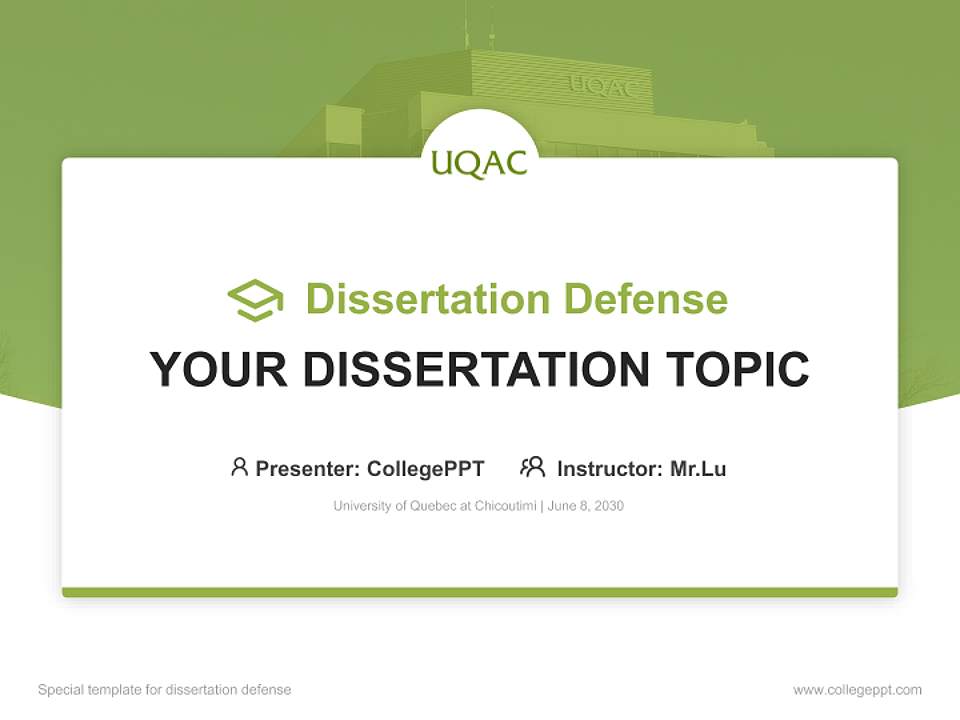 UQAC

UQAC

Dissertation Defense

YOUR DISSERTATION TOPIC

Presenter: CollegePPT Instructor: Mr.Lu

University of Quebec at Chicoutimi | June 8, 2030

Special template for dissertation defense

www.collegeppt.com